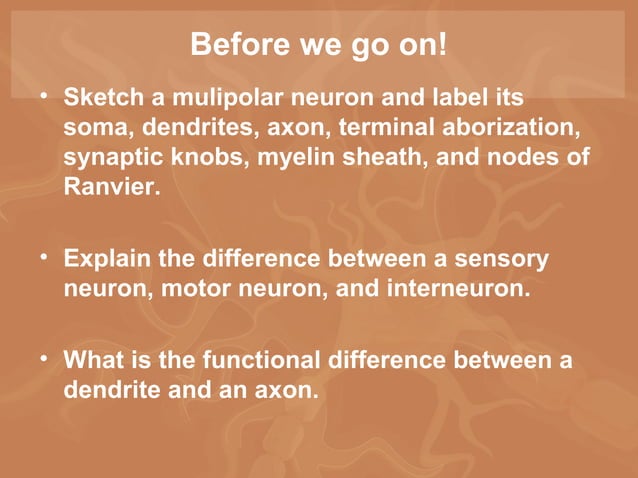 Before we go on!

• Sketch a mulipolar neuron and label its soma, dendrites, axon, terminal aborization, synaptic knobs, myelin sheath, and nodes of Ranvier.

• Explain the difference between a sensory neuron, motor neuron, and interneuron.

• What is the functional difference between a dendrite and an axon.